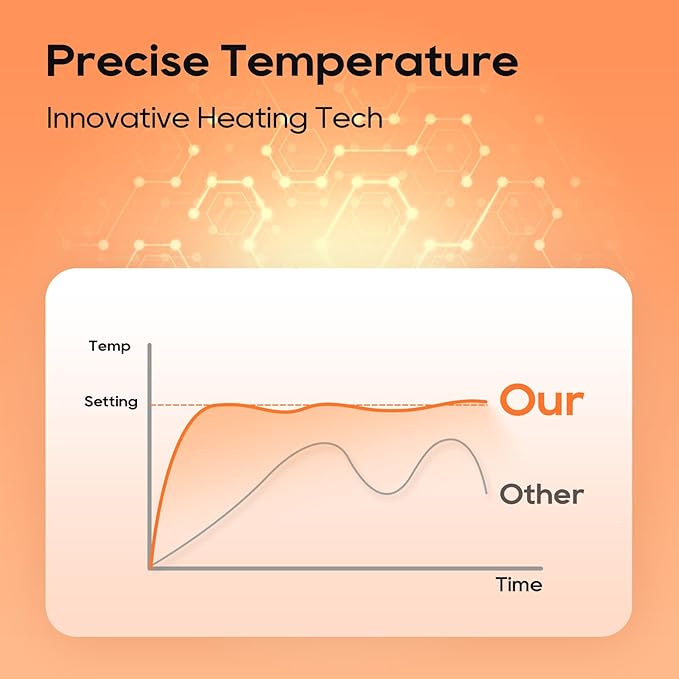 Precise Temperature

Innovative Heating Tech

Temp

Setting

Our

Other

Time